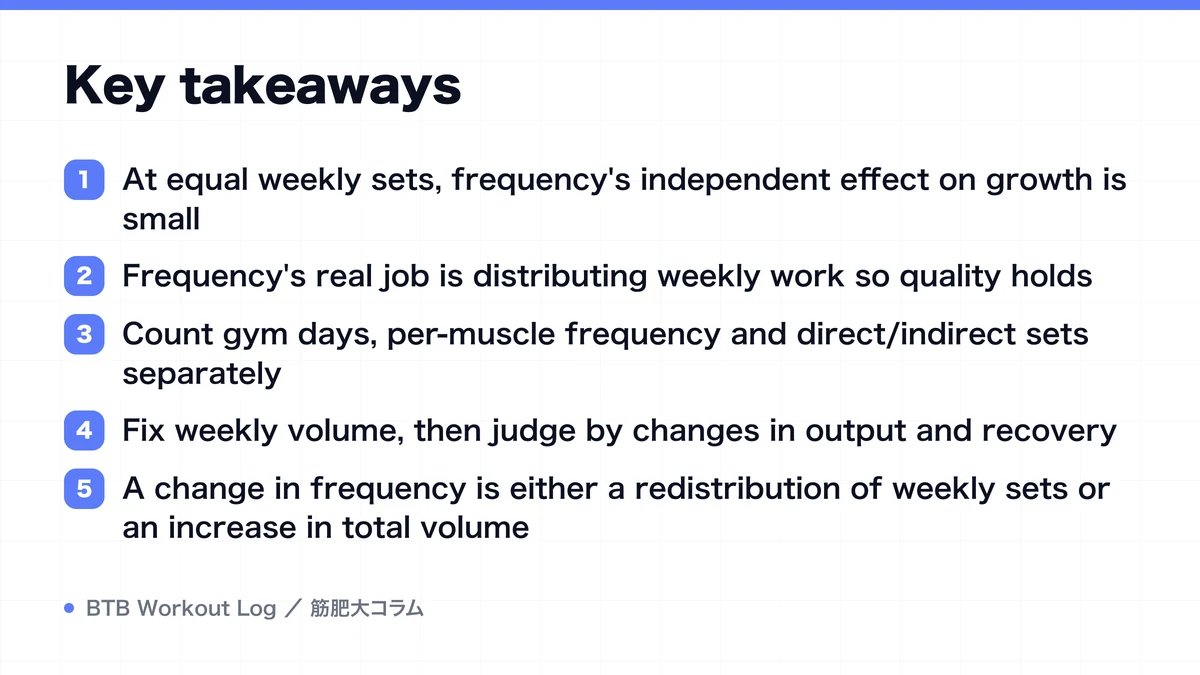 Key takeaways

1 At equal weekly sets, frequency's independent effect on growth is small

2 Frequency's real job is distributing weekly work so quality holds

3 Count gym days, per-muscle frequency and direct/indirect sets separately

4 Fix weekly volume, then judge by changes in output and recovery

5 A change in frequency is either a redistribution of weekly sets or an increase in total volume

BTB Workout Log ／ 筋肥大コラム